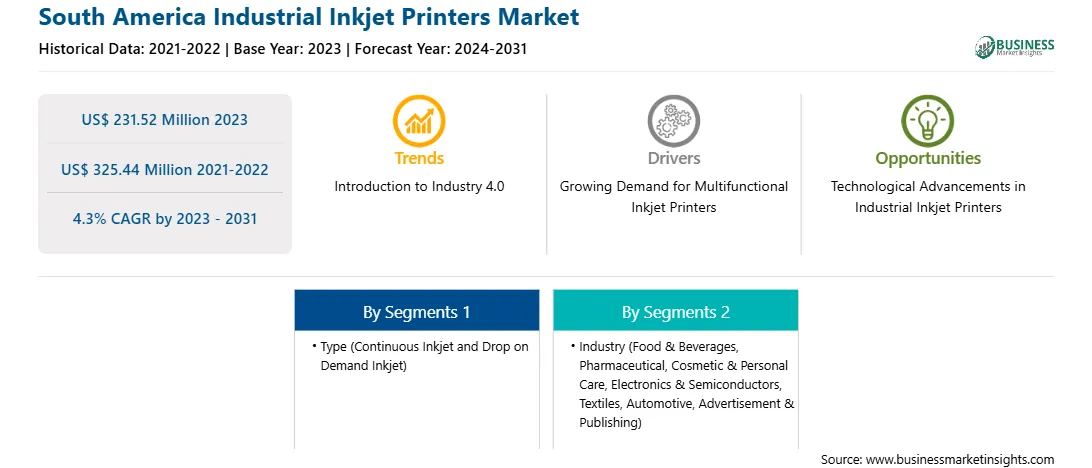 South America Industrial Inkjet Printers Market

Historical Data: 2021-2022 | Base Year: 2023 | Forecast Year: 2024-2031

BUSINESS
Market Insights

US$ 231.52 Million 2023

US$ 325.44 Million 2021-2022

4.3% CAGR by 2023 - 2031

Trends
Introduction to Industry 4.0

Drivers
Growing Demand for Multifunctional Inkjet Printers

Opportunities
Technological Advancements in Industrial Inkjet Printers

By Segments 1
• Type (Continuous Inkjet and Drop on Demand Inkjet)

By Segments 2
• Industry (Food & Beverages, Pharmaceutical, Cosmetic & Personal Care, Electronics & Semiconductors, Textiles, Automotive, Advertisement & Publishing)

Source: www.businessmarketinsights.com